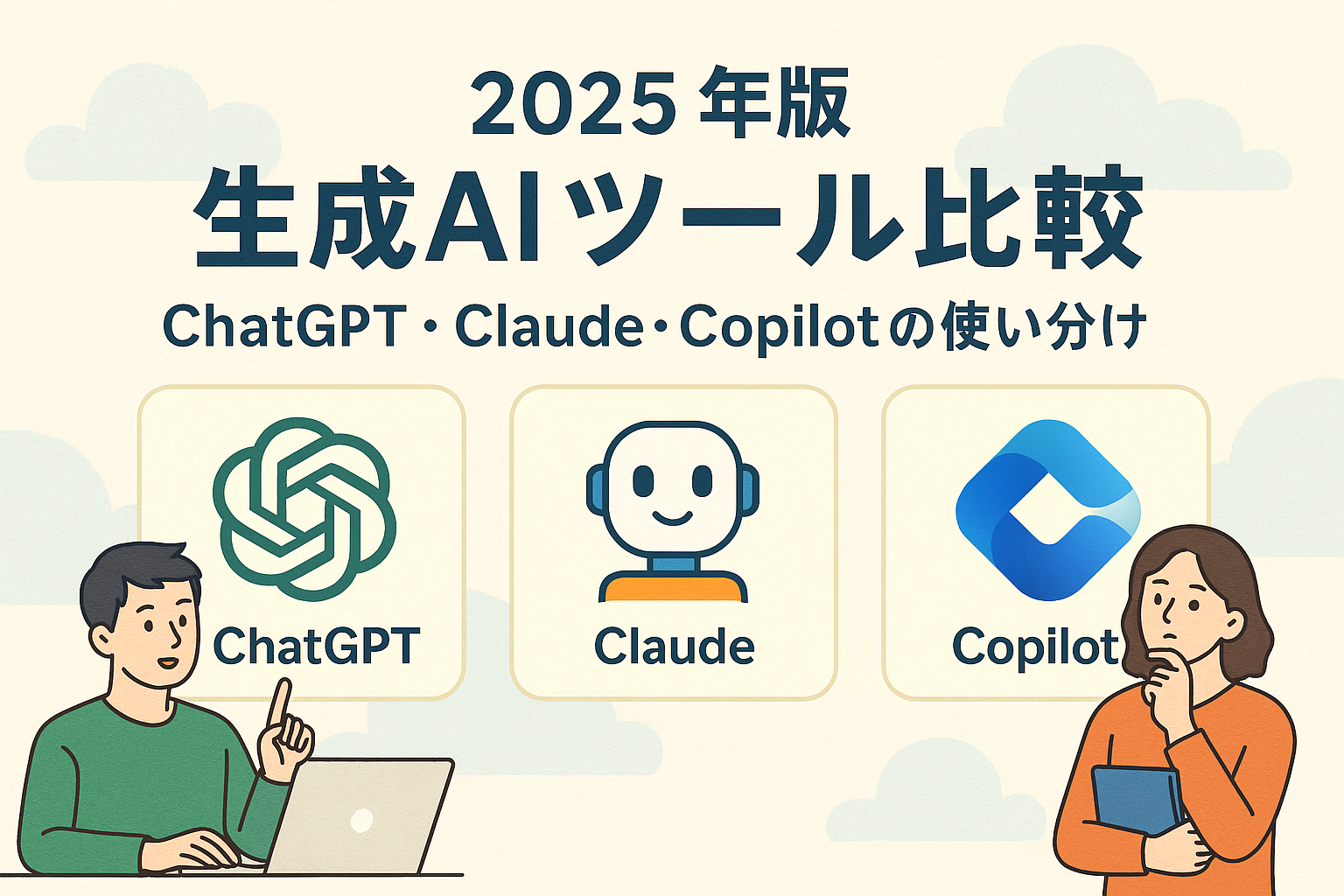 2025 年版
生成AIツール比較
ChatGPT・Claude・Copilotの使い分け

ChatGPT

Claude

Copilot